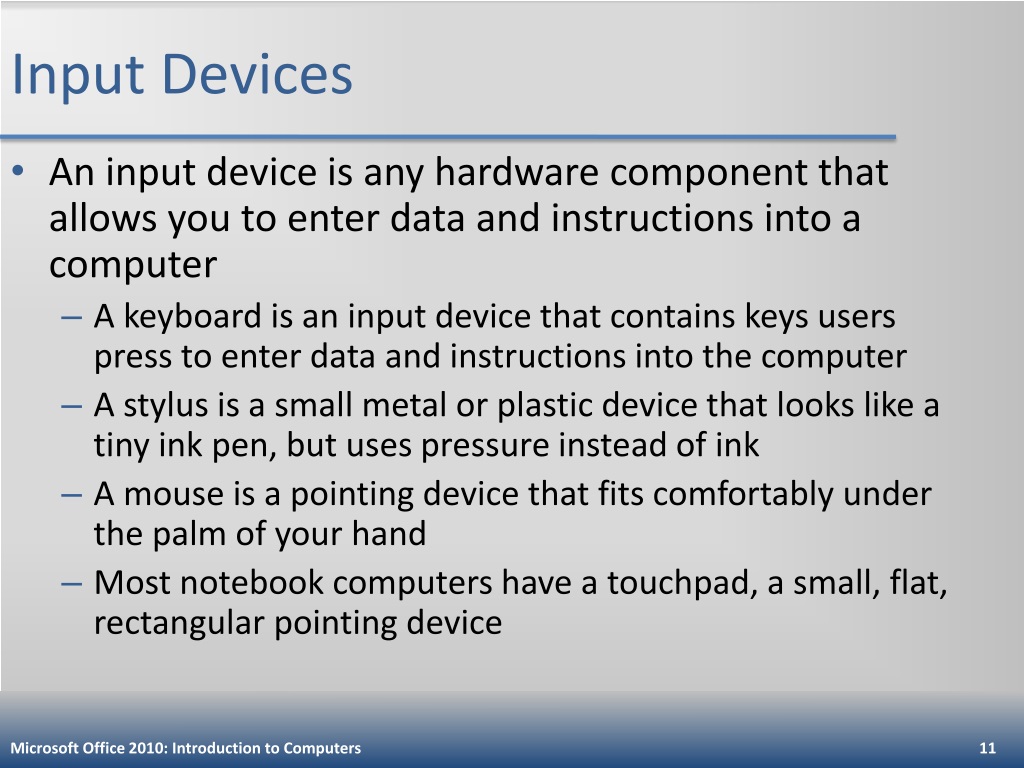 Input Devices

• An input device is any hardware component that allows you to enter data and instructions into a computer
  – A keyboard is an input device that contains keys users press to enter data and instructions into the computer
  – A stylus is a small metal or plastic device that looks like a tiny ink pen, but uses pressure instead of ink
  – A mouse is a pointing device that fits comfortably under the palm of your hand
  – Most notebook computers have a touchpad, a small, flat, rectangular pointing device

Microsoft Office 2010: Introduction to Computers

11